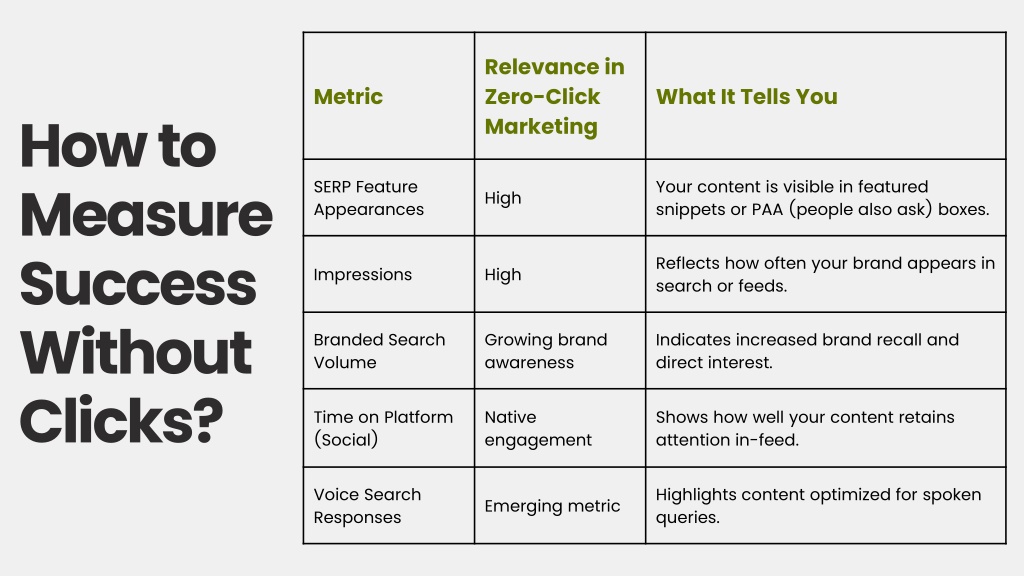 How to Measure Success Without Clicks?

| Metric | Relevance in Zero-Click Marketing | What It Tells You |
|---|---|---|
| SERP Feature Appearances | High | Your content is visible in featured snippets or PAA (people also ask) boxes. |
| Impressions | High | Reflects how often your brand appears in search or feeds. |
| Branded Search Volume | Growing brand awareness | Indicates increased brand recall and direct interest. |
| Time on Platform (Social) | Native engagement | Shows how well your content retains attention in-feed. |
| Voice Search Responses | Emerging metric | Highlights content optimized for spoken queries. |